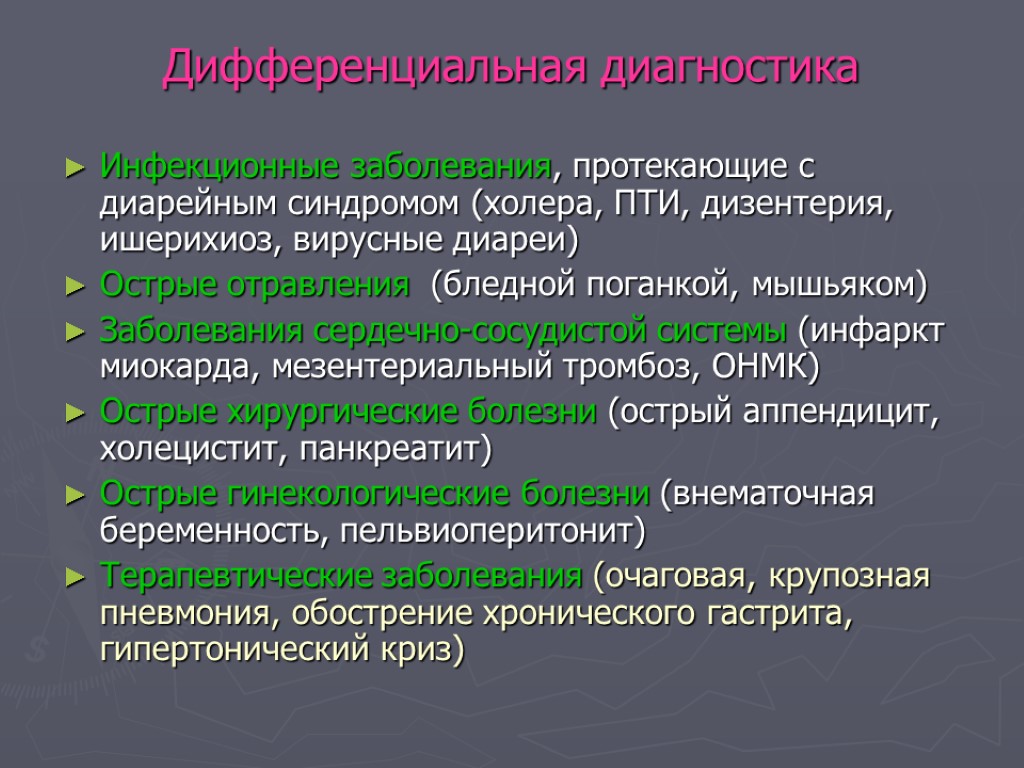 Дифференциальная диагностика

► Инфекционные заболевания, протекающие с диарейным синдромом (холера, ПТИ, дизентерия, ишерихиоз, вирусные диареи)

► Острые отравления (бледной поганкой, мышьяком)

► Заболевания сердечно-сосудистой системы (инфаркт миокарда, мезентериальный тромбоз, ОНМК)

► Острые хирургические болезни (острый аппендицит, холецистит, панкреатит)

► Острые гинекологические болезни (внематочная беременность, пельвиоперитонит)

► Терапевтические заболевания (очаговая, крупозная пневмония, обострение хронического гастрита, гипертонический криз)